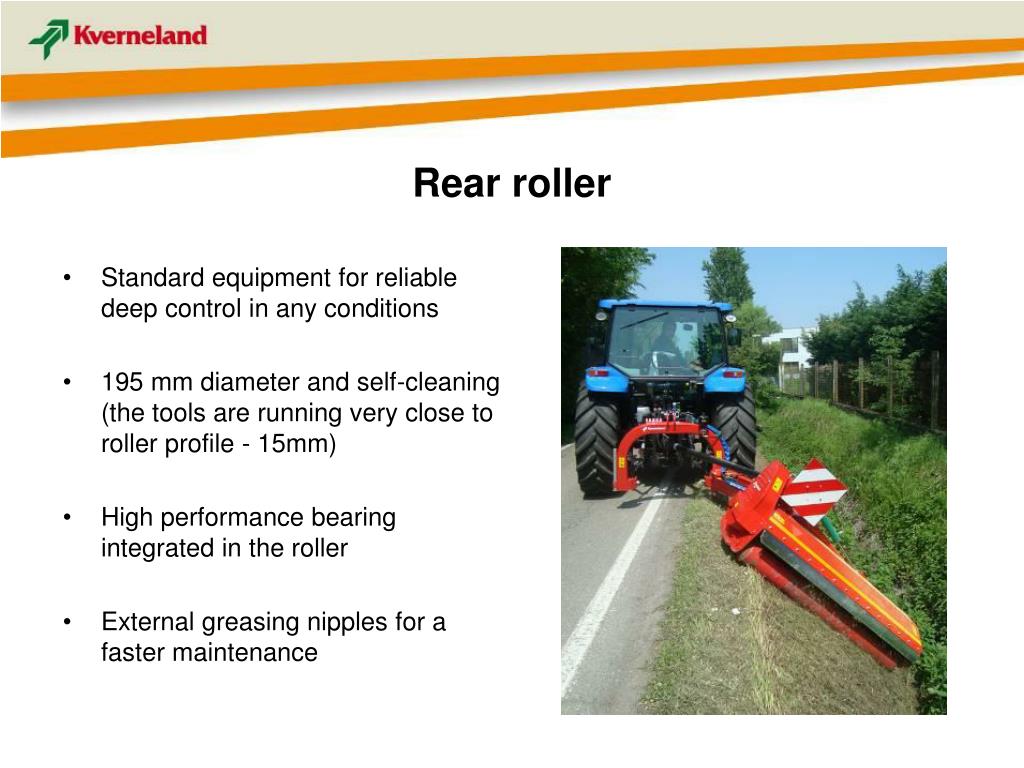 Kverneland

Rear roller

• Standard equipment for reliable deep control in any conditions

• 195 mm diameter and self-cleaning (the tools are running very close to roller profile - 15mm)

• High performance bearing integrated in the roller

• External greasing nipples for a faster maintenance